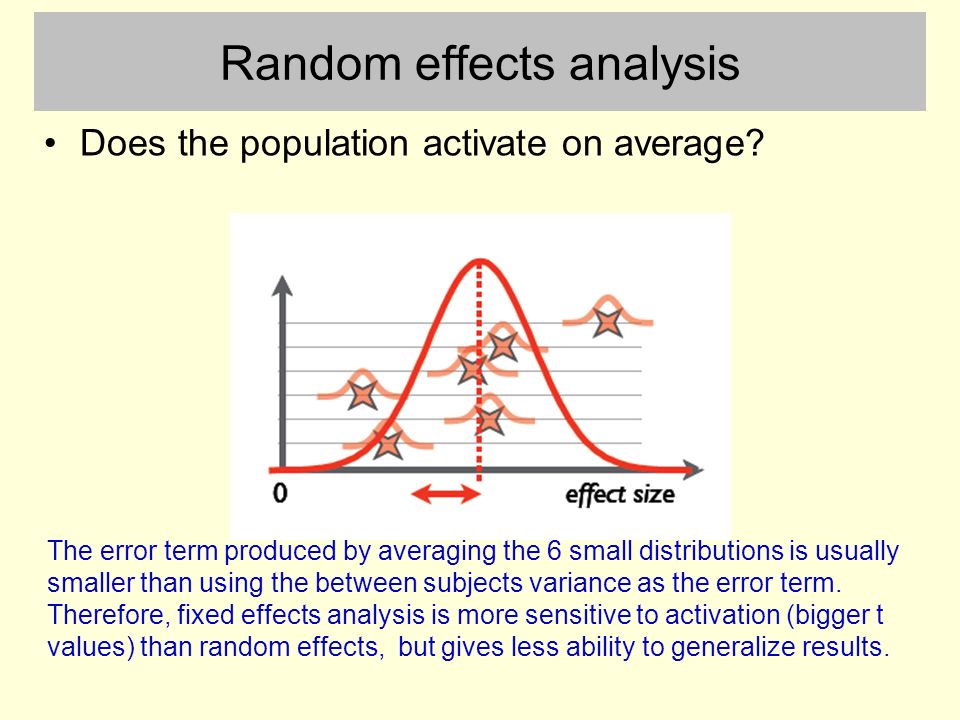 Random effects analysis

• Does the population activate on average?

0

effect size

The error term produced by averaging the 6 small distributions is usually smaller than using the between subjects variance as the error term. Therefore, fixed effects analysis is more sensitive to activation (bigger t values) than random effects, but gives less ability to generalize results.